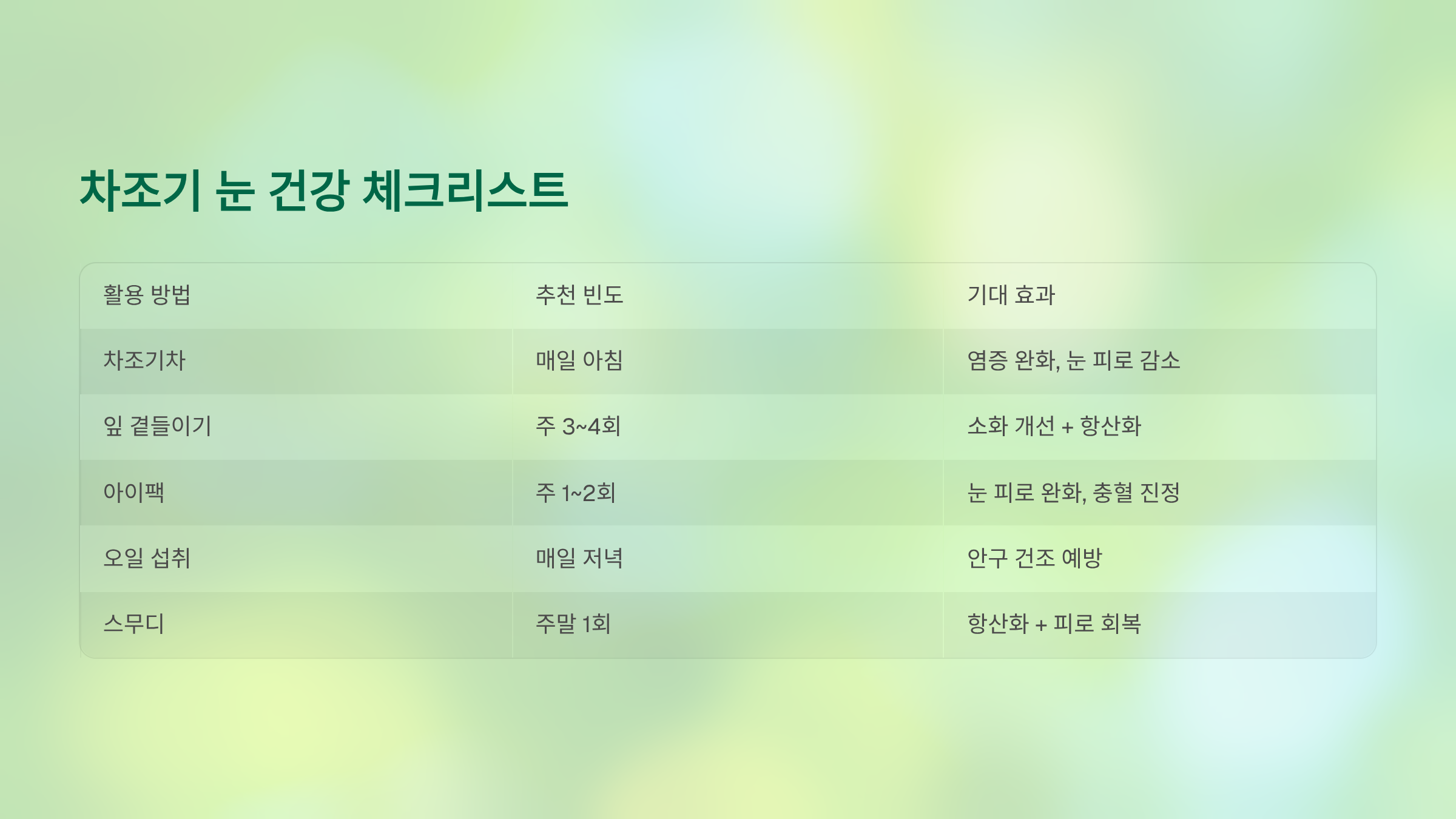 차조기 눈 건강 체크리스트

| 활용 방법 | 추천 빈도 | 기대 효과 |
|---|---|---|
| 차조기차 | 매일 아침 | 염증 완화, 눈 피로 감소 |
| 잎 곁들이기 | 주 3~4회 | 소화 개선 + 항산화 |
| 아이팩 | 주 1~2회 | 눈 피로 완화, 충혈 진정 |
| 오일 섭취 | 매일 저녁 | 안구 건조 예방 |
| 스무디 | 주말 1회 | 항산화 + 피로 회복 |